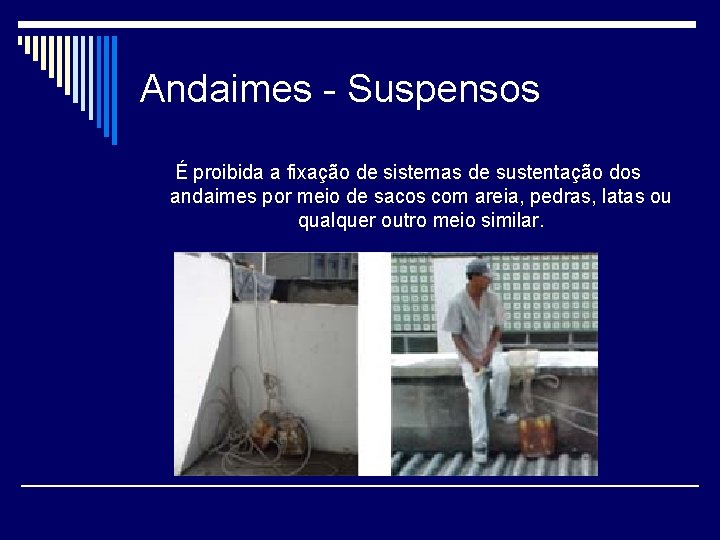 Andaimes - Suspensos

É proibida a fixação de sistemas de sustentação dos andaimes por meio de sacos com areia, pedras, latas ou qualquer outro meio similar.